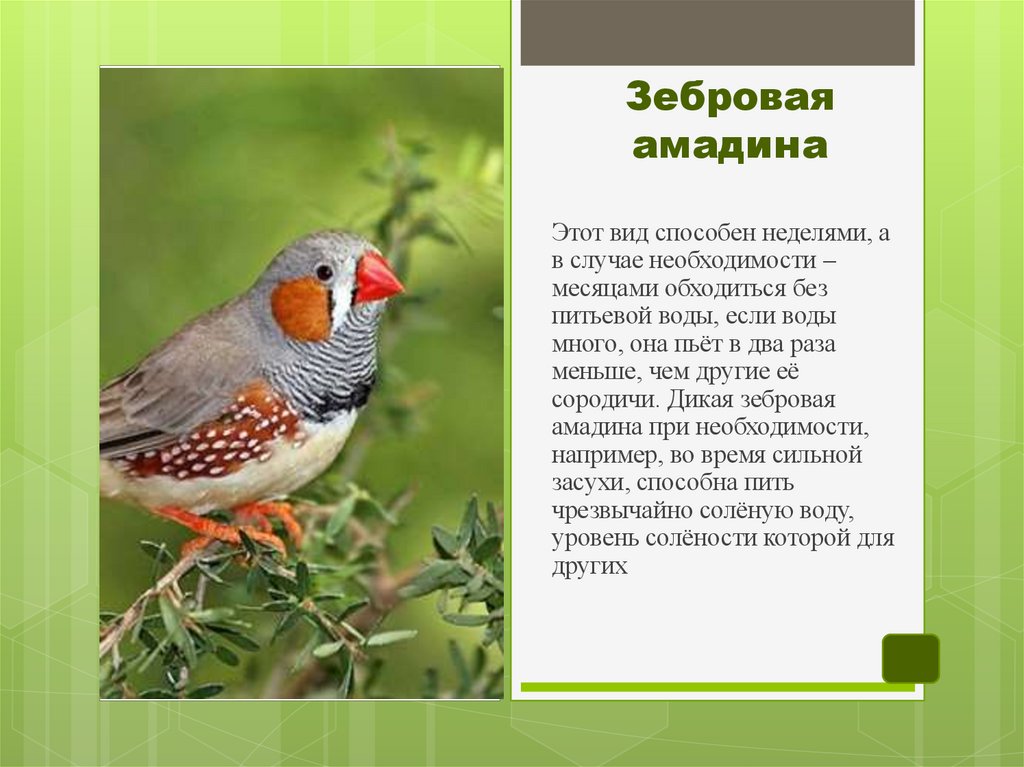 Зебровая амадина

Этот вид способен неделями, а в случае необходимости – месяцами обходиться без питьевой воды, если воды много, она пьёт в два раза меньше, чем другие её сородичи. Дикая зебровая амадина при необходимости, например, во время сильной засухи, способна пить чрезвычайно солёную воду, уровень солёности которой для других